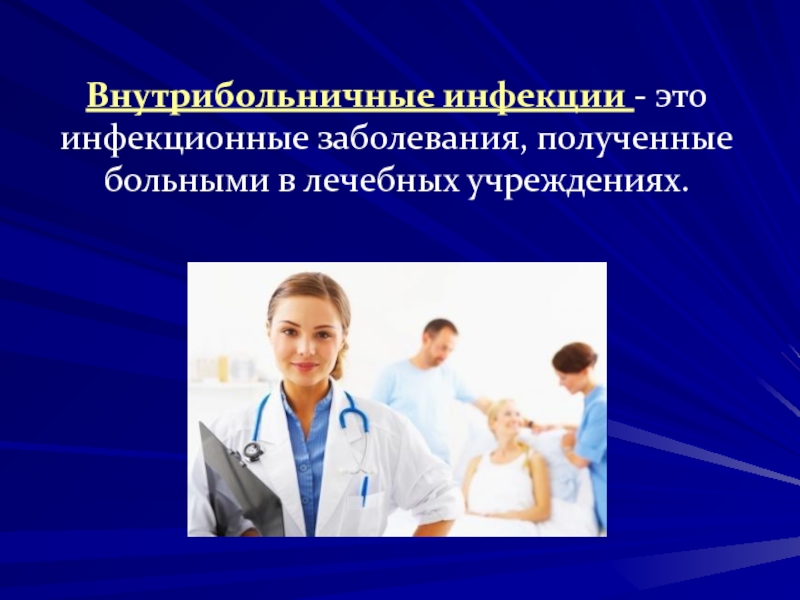 Внутрибольничные инфекции - это инфекционные заболевания, полученные больными в лечебных учреждениях.